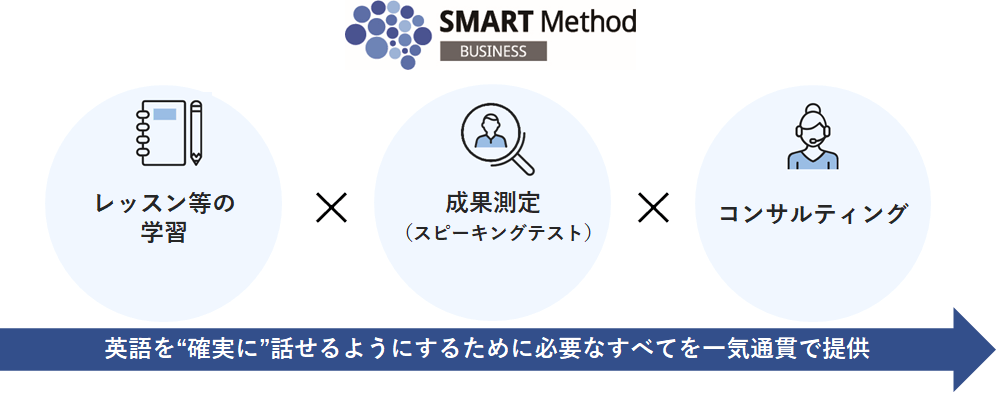 SMART Method
BUSINESS

レッスン等の学習

×

成果測定
（スピーキングテスト）

×

コンサルティング

英語を“確実に”話せるようにするために必要なすべてを一気通貫で提供